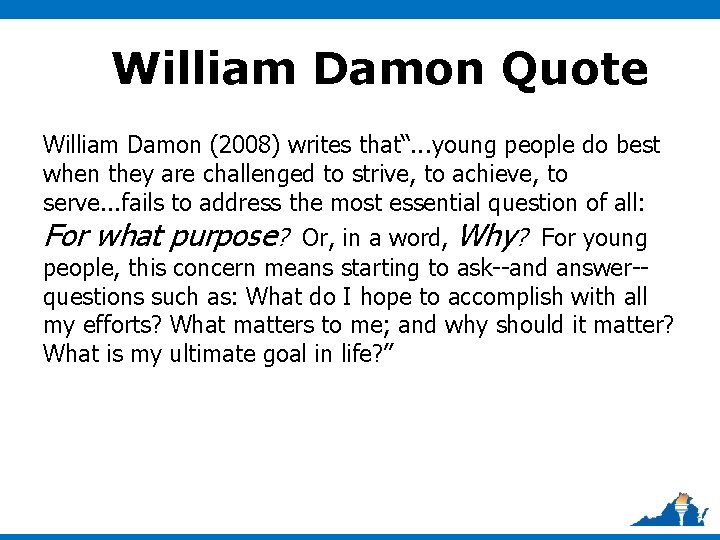 William Damon Quote

William Damon (2008) writes that“...young people do best when they are challenged to strive, to achieve, to serve...fails to address the most essential question of all: For what purpose? Or, in a word, Why? For young people, this concern means starting to ask--and answer--questions such as: What do I hope to accomplish with all my efforts? What matters to me; and why should it matter? What is my ultimate goal in life?”